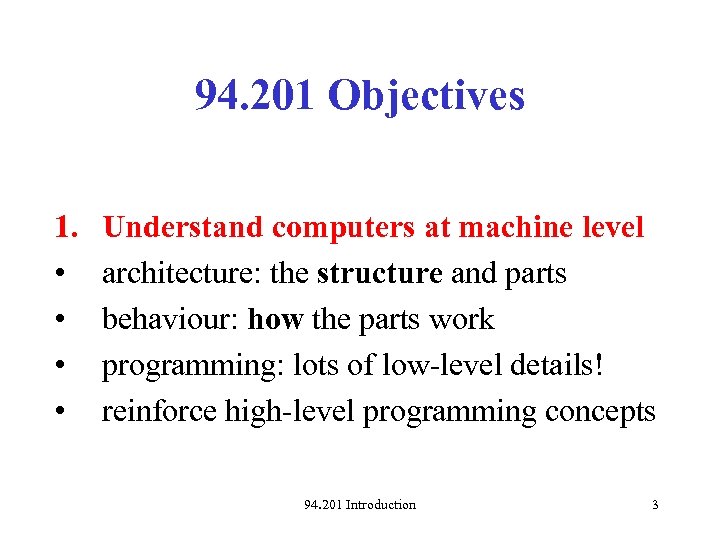 94.201 Objectives

1. Understand computers at machine level
• architecture: the structure and parts
• behaviour: how the parts work
• programming: lots of low-level details!
• reinforce high-level programming concepts

94.201 Introduction

3